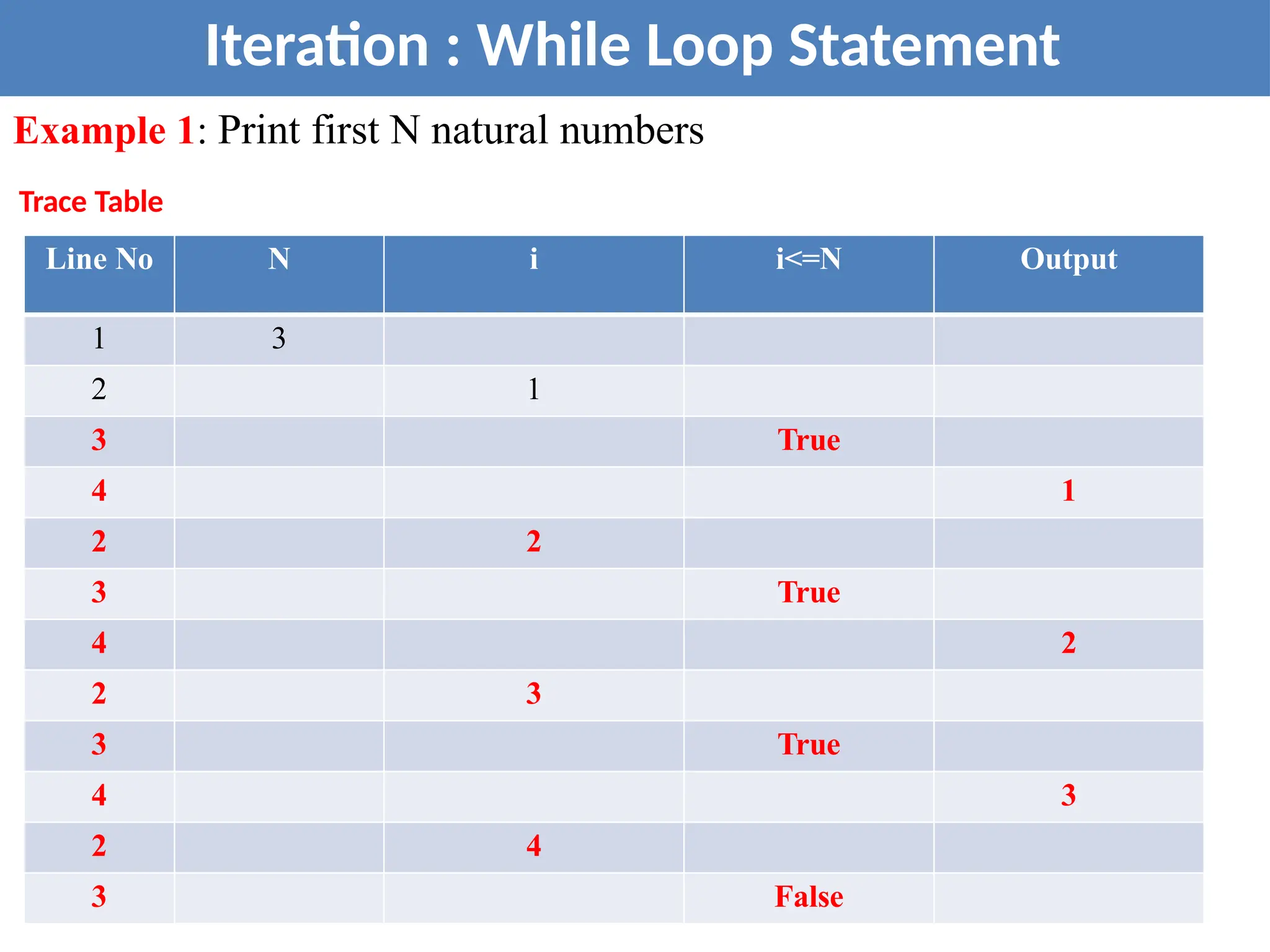 Iteration : While Loop Statement

Example 1: Print first N natural numbers

Trace Table

| Line No | N | i | i<=N | Output |
|---|---|---|---|---|
| 1 | 3 | | | |
| 2 | | 1 | | |
| 3 | | | True | |
| 4 | | | | 1 |
| 2 | | 2 | | |
| 3 | | | True | |
| 4 | | | | 2 |
| 2 | | 3 | | |
| 3 | | | True | |
| 4 | | | | 3 |
| 2 | | 4 | | |
| 3 | | | False | |